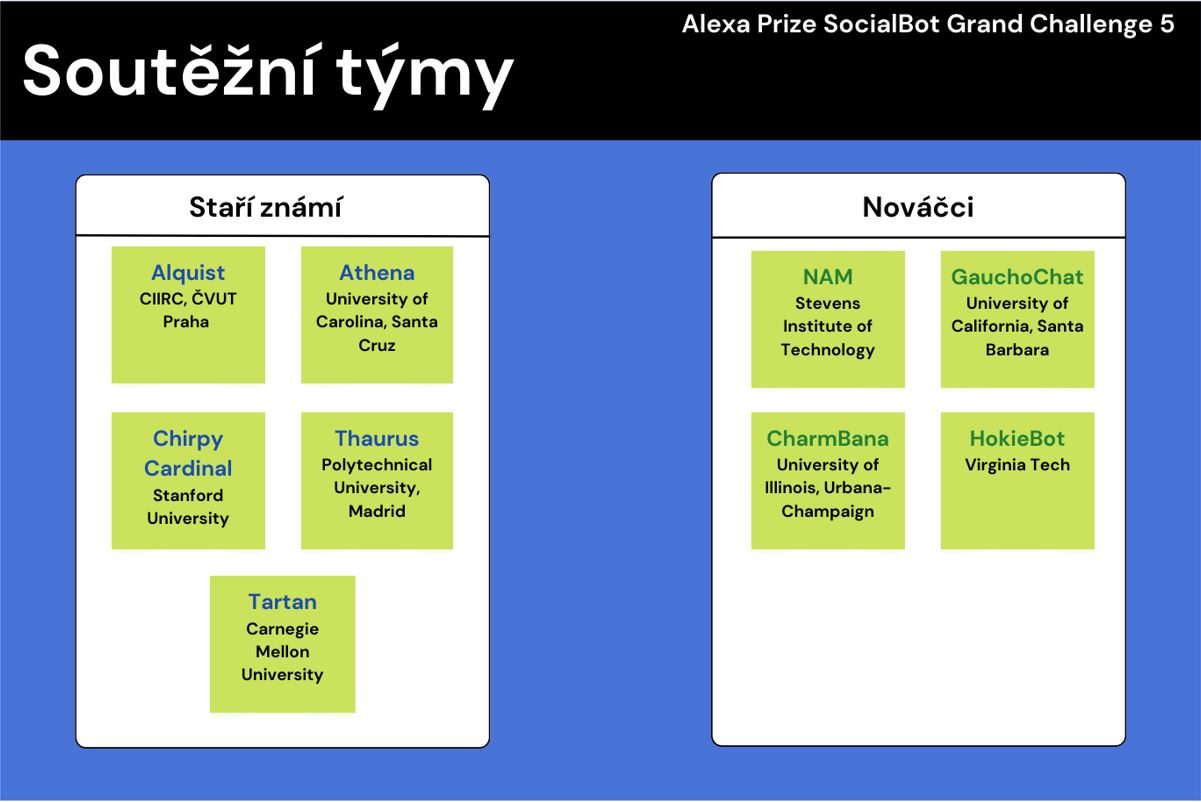 Alexa Prize SocialBot Grand Challenge 5

Soutěžní týmy

Staří známí

Alquist
CIIRC, ČVUT Praha

Athena
University of Carolina, Santa Cruz

Chirpy Cardinal
Stanford University

Thaurus
Polytechnical University, Madrid

Tartan
Carnegie Mellon University

Nováčci

NAM
Stevens Institute of Technology

GauchoChat
University of California, Santa Barbara

CharmBana
University of Illinois, Urbana-Champaign

HokieBot
Virginia Tech